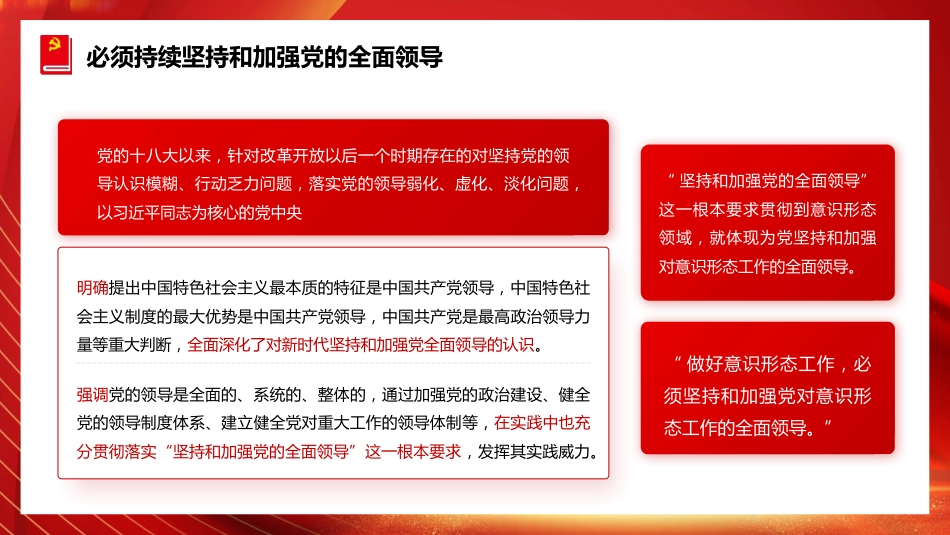 必须持续坚持和加强党的全面领导

党的十八大以来，针对改革开放以后一个时期存在的对坚持党的领导认识模糊、行动乏力问题，落实党的领导弱化、虚化、淡化问题，以习近平同志为核心的党中央

明确提出中国特色社会主义最本质的特征是中国共产党领导，中国特色社会主义制度的最大优势是中国共产党领导，中国共产党是最高政治领导力量等重大判断，全面深化了对新时代坚持和加强党全面领导的认识。

强调党的领导是全面的、系统的、整体的，通过加强党的政治建设、健全党的领导制度体系、建立健全党对重大工作的领导体制等，在实践中也充分贯彻落实“坚持和加强党的全面领导”这一根本要求，发挥其实践威力。

“坚持和加强党的全面领导”这一根本要求贯彻到意识形态领域，就体现为党坚持和加强对意识形态工作的全面领导。

“做好意识形态工作，必须坚持和加强党对意识形态工作的全面领导。”